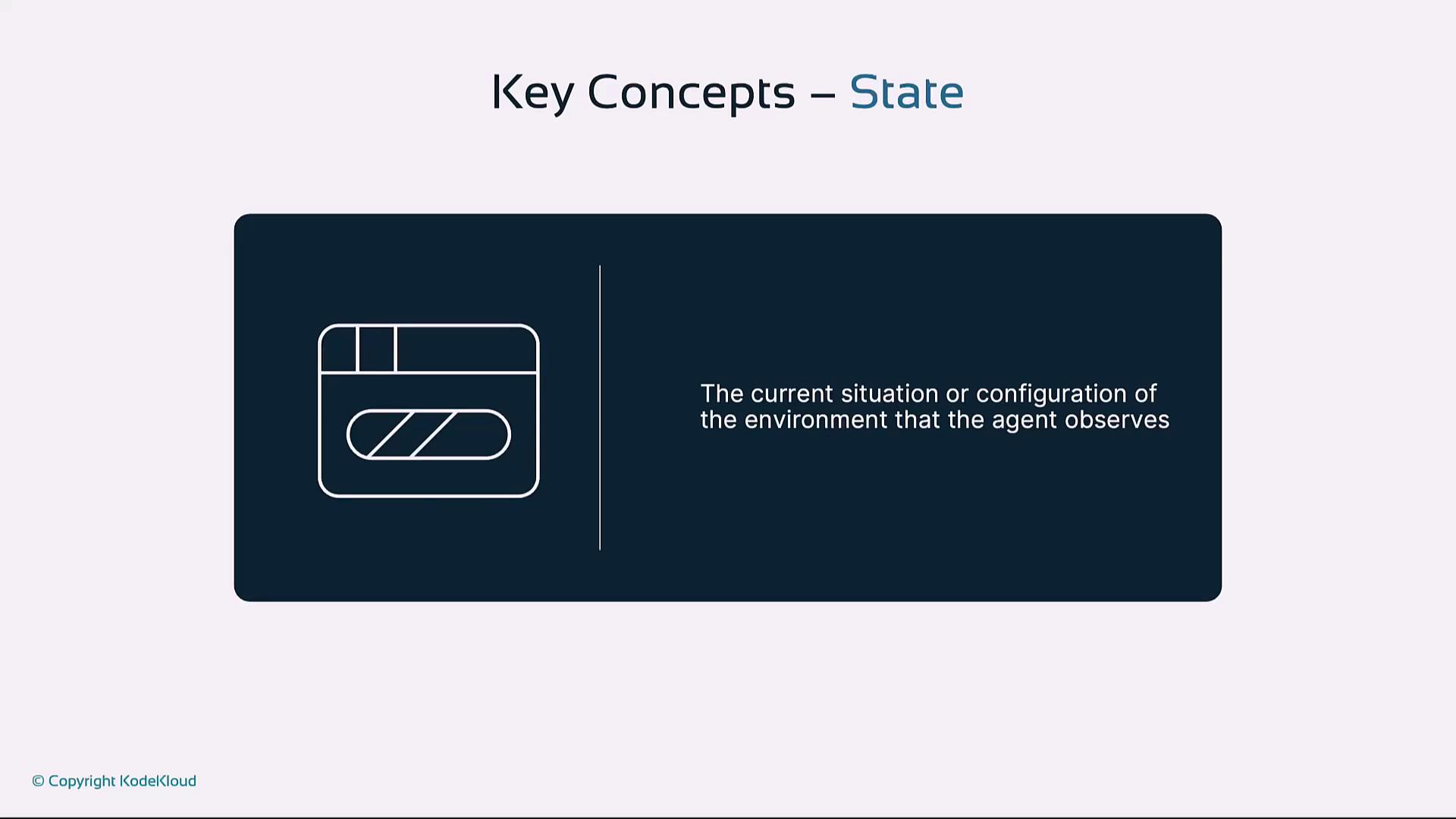 Key Concepts – State

The current situation or configuration of the environment that the agent observes

© Copyright KodeKloud